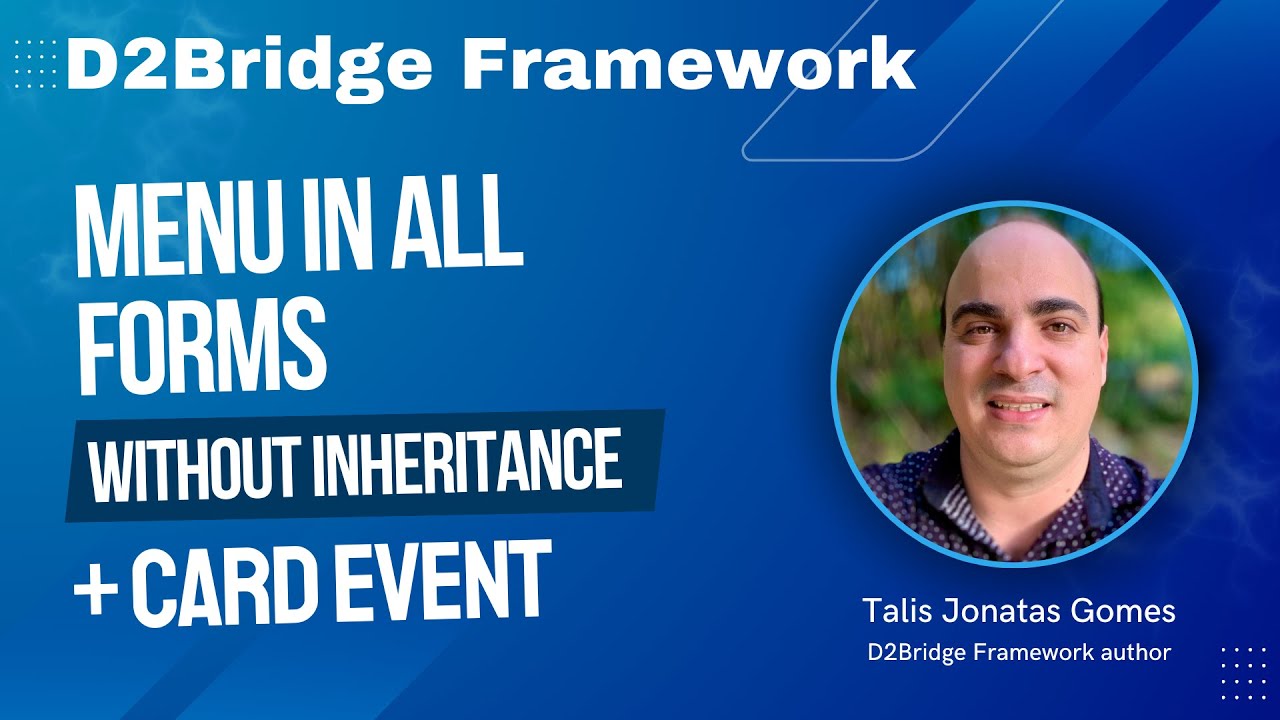 D2Bridge Framework

MENU IN ALL FORMS

WITHOUT INHERITANCE

+ CARD EVENT

Talis Jonatas Gomes
D2Bridge Framework author